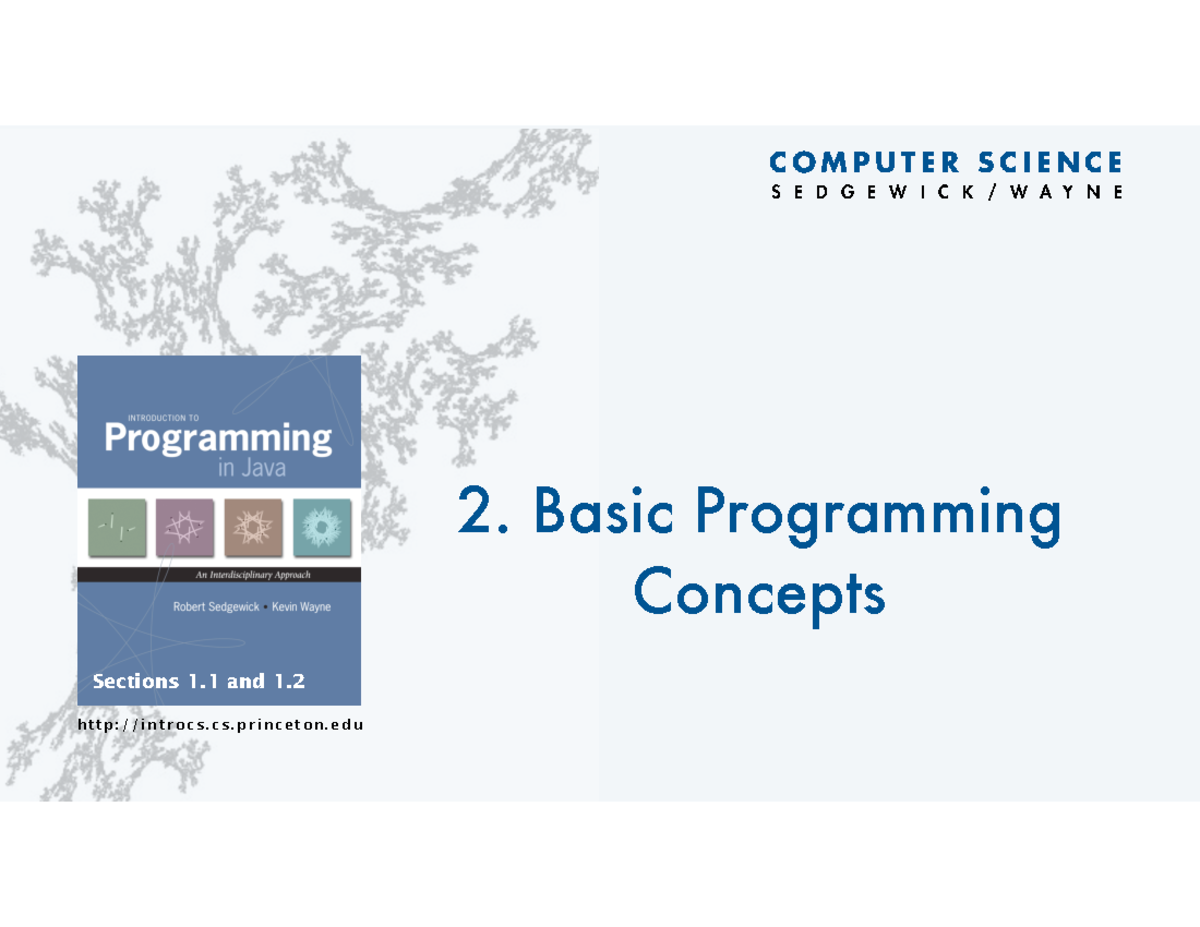 COMPUTER SCIENCE
SEDGEWICK / WAYNE

INTRODUCTION TO
Programming
in Java

An Interdisciplinary Approach

Robert Sedgewick • Kevin Wayne

Sections 1.1 and 1.2

http://introcs.cs.princeton.edu

2. Basic Programming Concepts